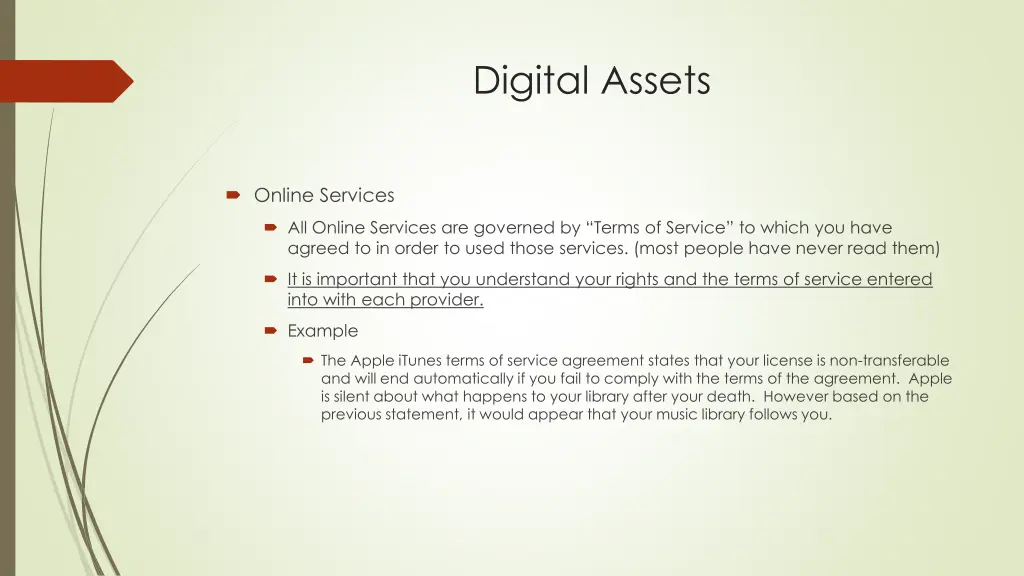 Digital Assets

Online Services

All Online Services are governed by “Terms of Service” to which you have agreed to in order to used those services. (most people have never read them)

It is important that you understand your rights and the terms of service entered into with each provider.

Example

The Apple iTunes terms of service agreement states that your license is non-transferable and will end automatically if you fail to comply with the terms of the agreement. Apple is silent about what happens to your library after your death. However based on the previous statement, it would appear that your music library follows you.